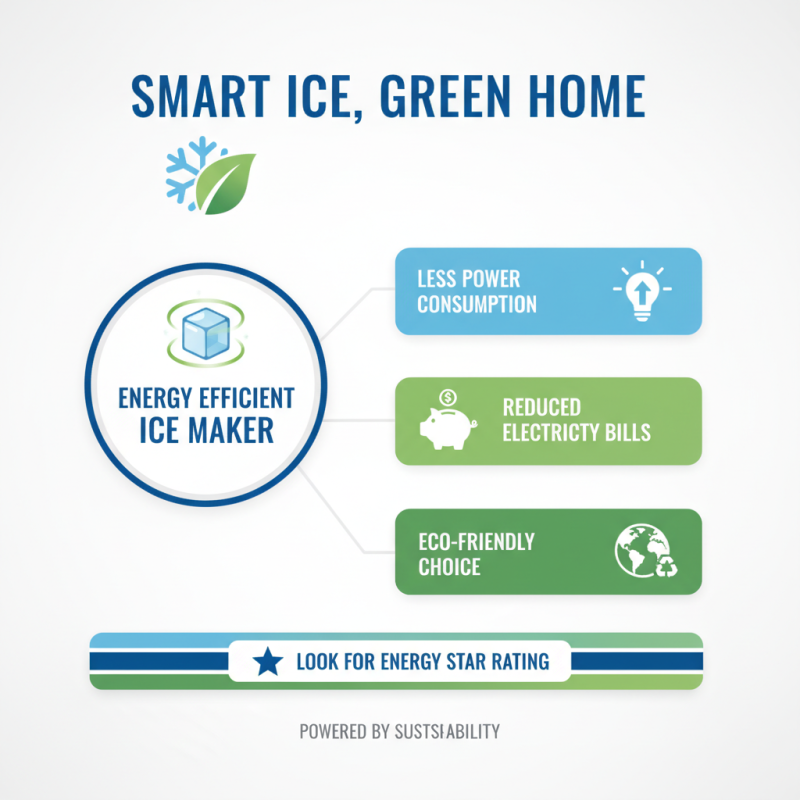 SMART ICE, GREEN HOME

ENERGY EFFICIENT ICE MAKER

LESS POWER CONSUMPTION

REDUCED ELECTRICTY BILLS

ECO-FRIENDLY CHOICE

LOOK FOR ENERGY STAR RATING

POWERED BY SUSTSIABILITY